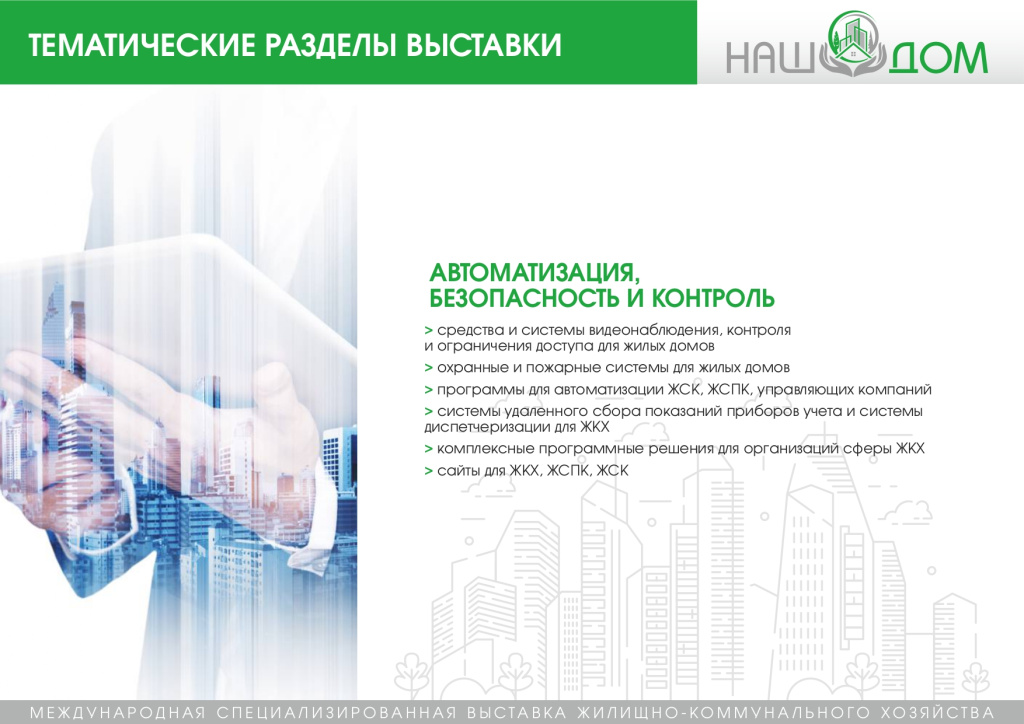 ТЕМАТИЧЕСКИЕ РАЗДЕЛЫ ВЫСТАВКИ

НАШ ДОМ

АВТОМАТИЗАЦИЯ, БЕЗОПАСНОСТЬ И КОНТРОЛЬ

> средства и системы видеонаблюдения, контроля и ограничения доступа для жилых домов

> охранные и пожарные системы для жилых домов

> программы для автоматизации ЖСК, ЖСПК, управляющих компаний

> системы удаленного сбора показаний приборов учета и системы диспетчеризации для ЖКХ

> комплексные программные решения для организаций сферы ЖКХ

> сайты для ЖКХ, ЖСПК, ЖСК

МЕЖДУНАРОДНАЯ СПЕЦИАЛИЗИРОВАННАЯ ВЫСТАВКА ЖИЛИЩНО-КОММУНАЛЬНОГО ХОЗЯЙСТВА